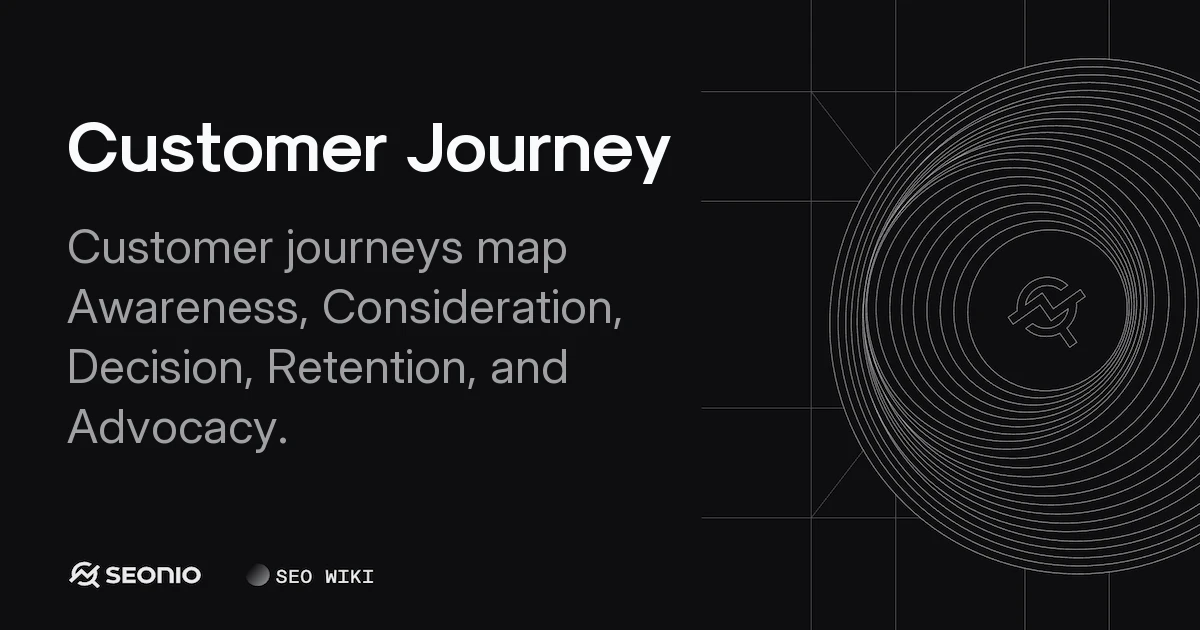 Customer Journey

Customer journeys map Awareness, Consideration, Decision, Retention, and Advocacy.

SEONIO

SEO WIKI